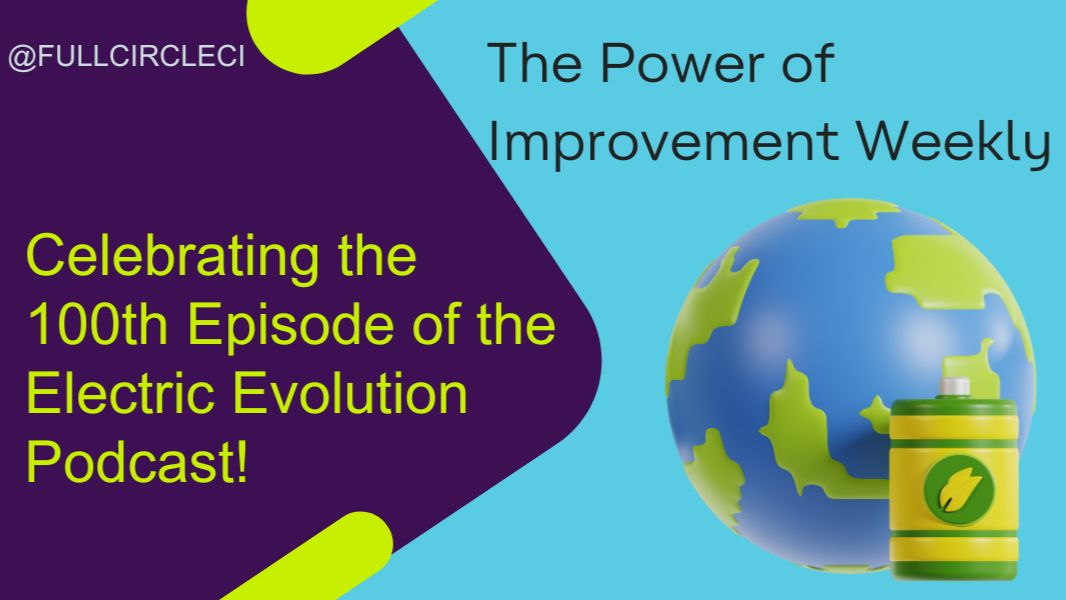 @FULLCIRCLECI

The Power of Improvement Weekly

Celebrating the 100th Episode of the Electric Evolution Podcast!